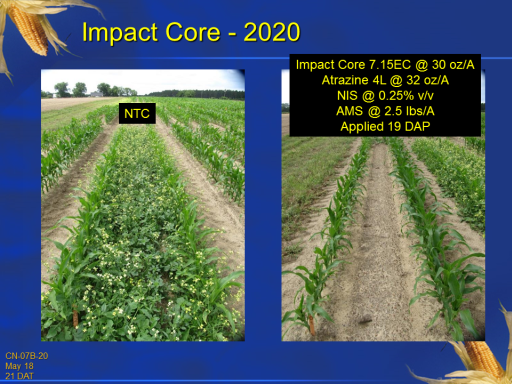 Impact Core - 2020

NTC

Impact Core 7.15EC @ 30 oz/A
Atrazine 4L @ 32 oz/A
NIS @ 0.25% v/v
AMS @ 2.5 lbs/A
Applied 19 DAP

CN-07B-20
May 18
21 DAT